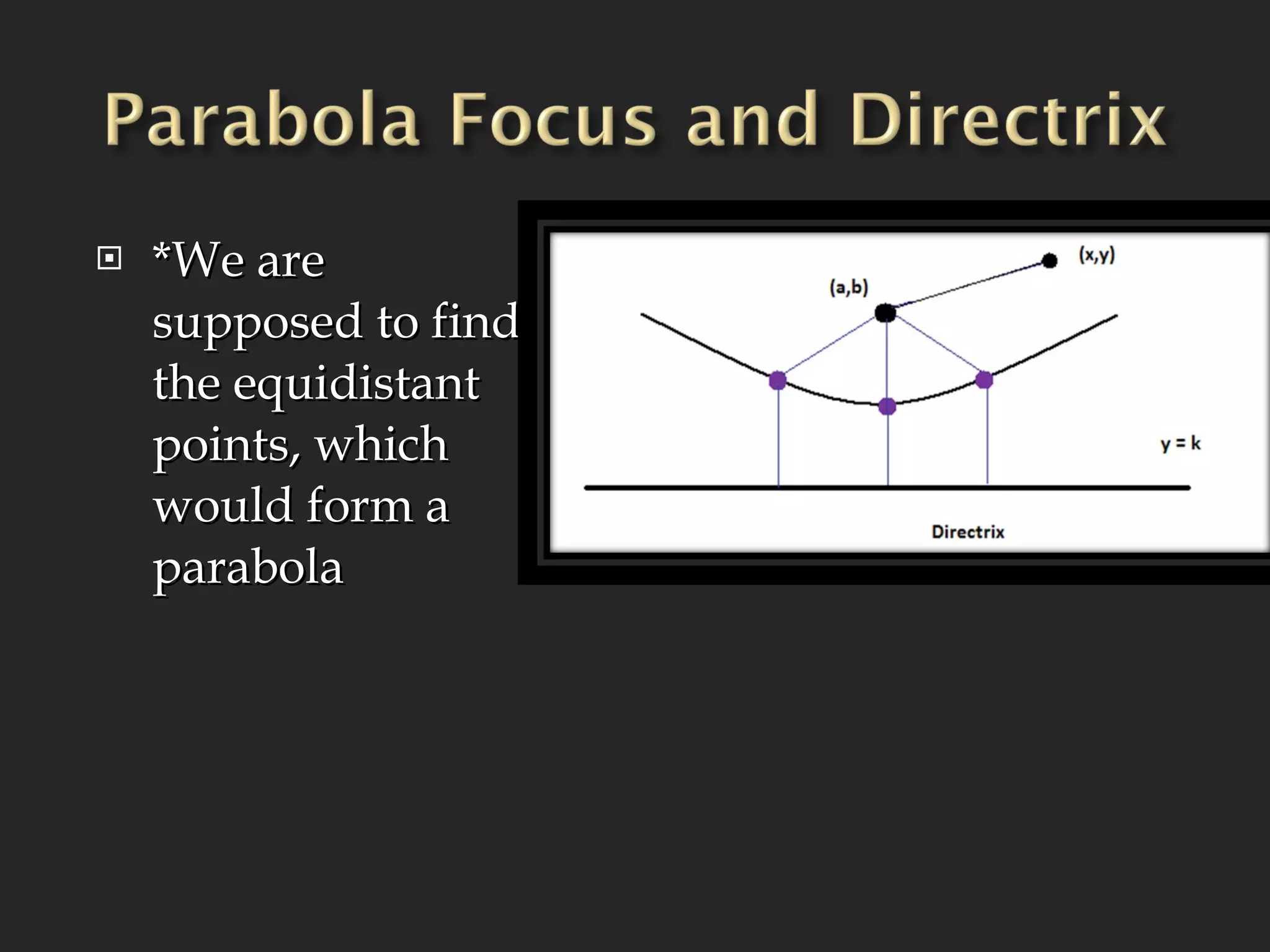 Parabola Focus and Directrix

*We are supposed to find the equidistant points, which would form a parabola

(x,y)

(a,b)

y = k

Directrix